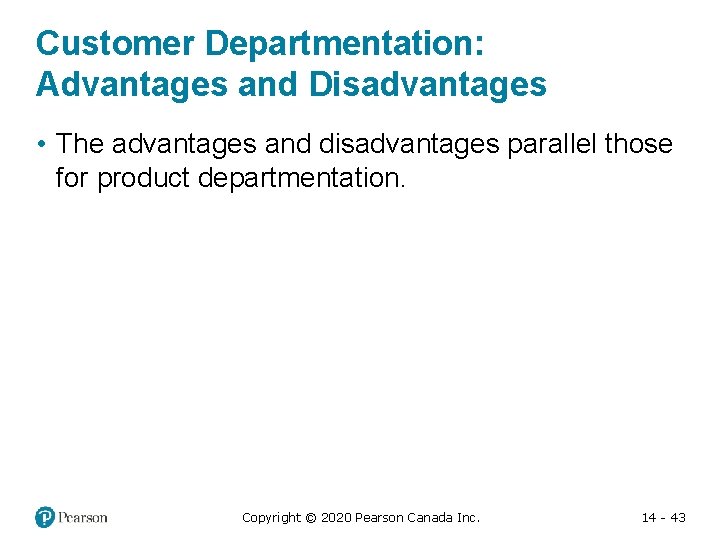 Customer Departmentation: Advantages and Disadvantages

• The advantages and disadvantages parallel those for product departmentation.

Pearson

Copyright © 2020 Pearson Canada Inc.

14 - 43